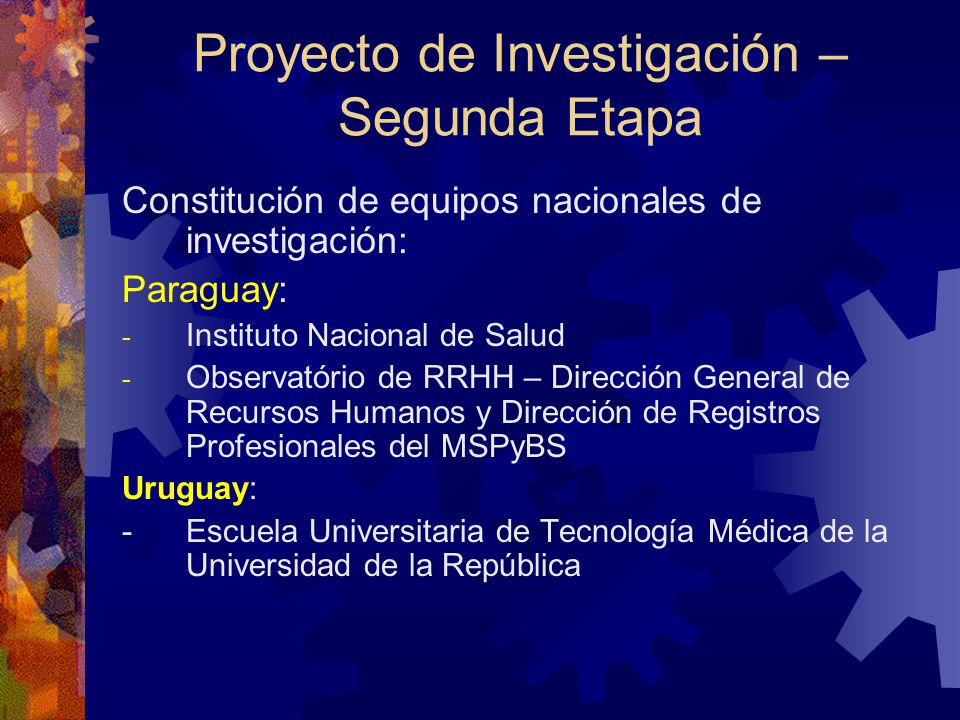 Proyecto de Investigación – Segunda Etapa

Constitución de equipos nacionales de investigación:

Paraguay:

- Instituto Nacional de Salud
- Observatório de RRHH – Dirección General de Recursos Humanos y Dirección de Registros Profesionales del MSPyBS

Uruguay:

- Escuela Universitaria de Tecnología Médica de la Universidad de la República